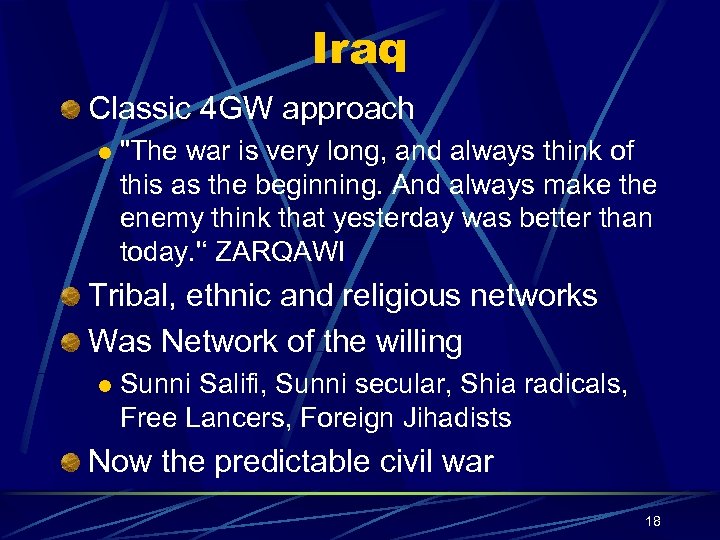 Iraq

Classic 4GW approach

"The war is very long, and always think of this as the beginning. And always make the enemy think that yesterday was better than today." ZARQAWI

Tribal, ethnic and religious networks

Was Network of the willing

Sunni Salifi, Sunni secular, Shia radicals, Free Lancers, Foreign Jihadists

Now the predictable civil war

18